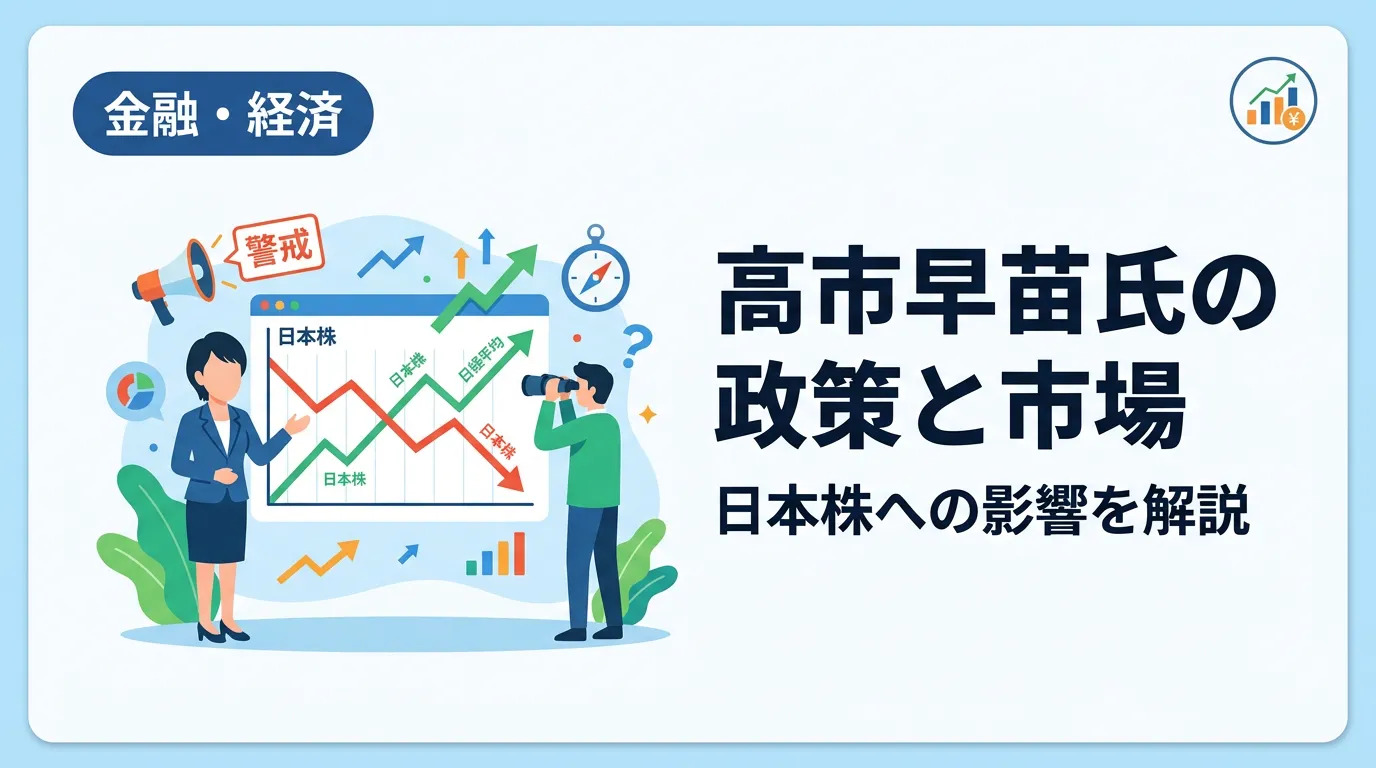 金融・経済

警戒

日本株

日本株

日経平均

日本株

日本株

高市早苗氏の政策と市場

日本株への影響を解説